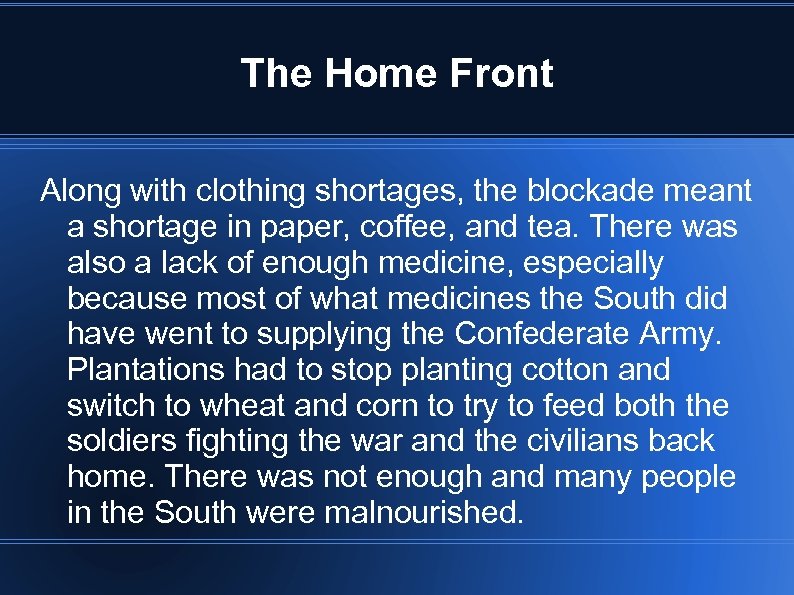 The Home Front

Along with clothing shortages, the blockade meant a shortage in paper, coffee, and tea. There was also a lack of enough medicine, especially because most of what medicines the South did have went to supplying the Confederate Army. Plantations had to stop planting cotton and switch to wheat and corn to try to feed both the soldiers fighting the war and the civilians back home. There was not enough and many people in the South were malnourished.